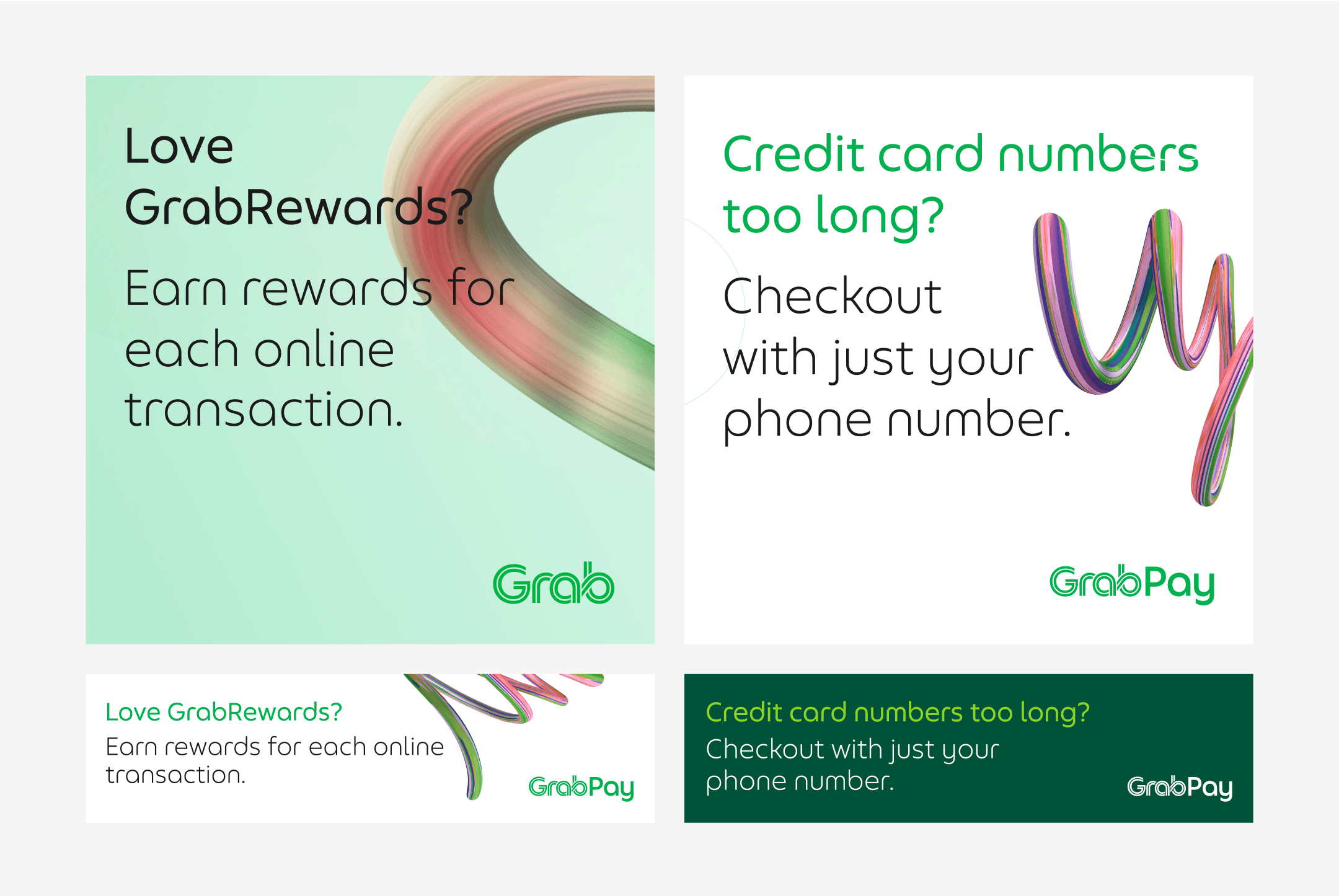 Love GrabRewards?

Earn rewards for each online transaction.

Grab

Credit card numbers too long?

Checkout with just your phone number.

GrabPay

Love GrabRewards?

Earn rewards for each online transaction.

GrabPay

Credit card numbers too long?

Checkout with just your phone number.

GrabPay